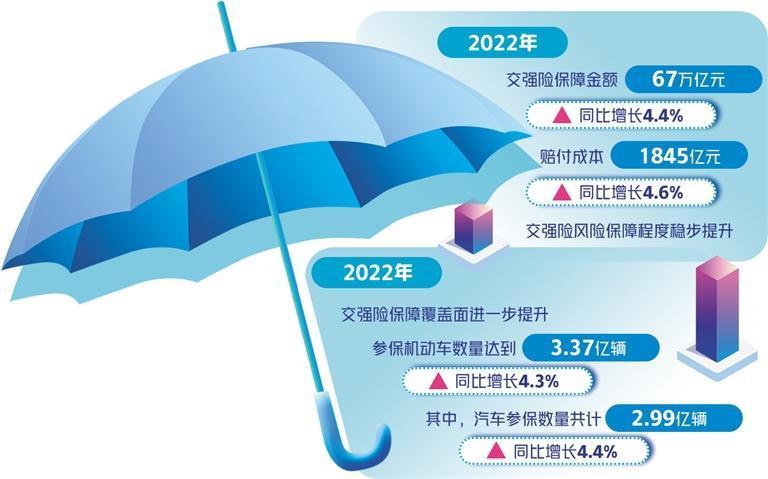 2022年

交强险保障金额 67万亿元

▲ 同比增长4.4%

赔付成本 1845亿元

▲ 同比增长4.6%

交强险风险保障程度稳步提升

2022年

交强险保障覆盖面进一步提升

参保机动车数量达到 3.37亿辆

▲ 同比增长4.3%

其中，汽车参保数量共计 2.99亿辆

▲ 同比增长4.4%